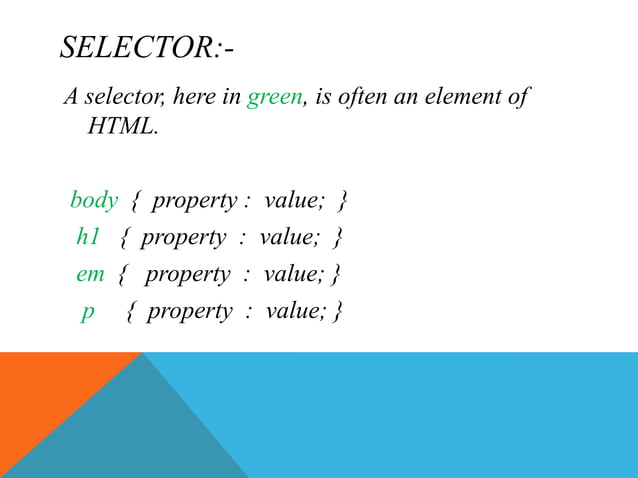 SELECTOR:-

A selector, here in green, is often an element of HTML.

body { property : value; }
h1 { property : value; }
em { property : value; }
p { property : value; }